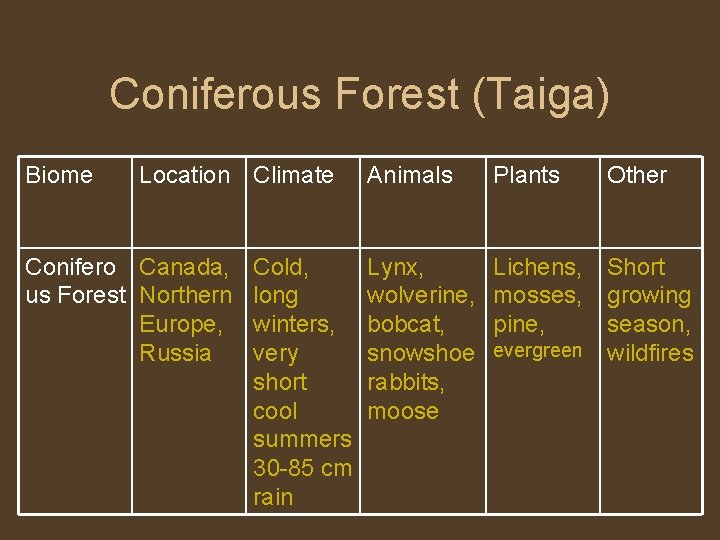 Coniferous Forest (Taiga)

| Biome | Location | Climate | Animals | Plants | Other |
|---|---|---|---|---|---|
| Coniferous Forest | Canada, Northern Europe, Russia | Cold, long winters, very short cool summers 30-85 cm rain | Lynx, wolverine, bobcat, snowshoe rabbits, moose | Lichens, mosses, pine, evergreen | Short growing season, wildfires |